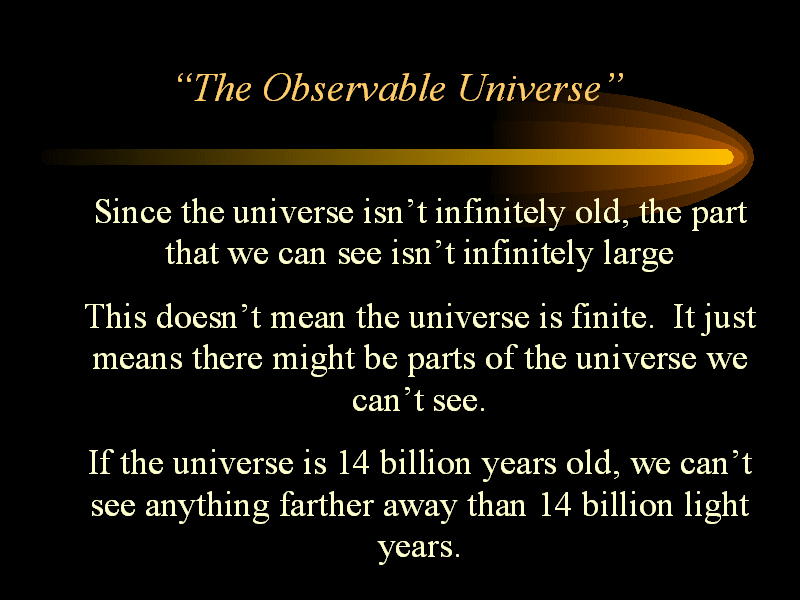 “The Observable Universe”

Since the universe isn’t infinitely old, the part that we can see isn’t infinitely large

This doesn’t mean the universe is finite.  It just means there might be parts of the universe we can’t see.

If the universe is 14 billion years old, we can’t see anything farther away than 14 billion light years.